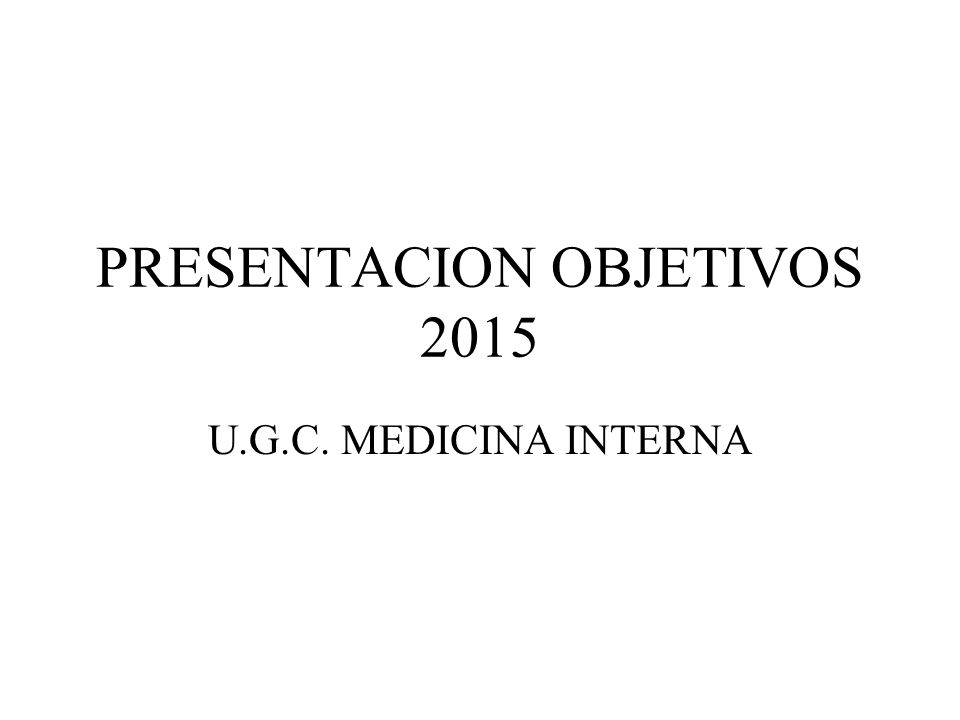 PRESENTACION OBJETIVOS 2015

U.G.C. MEDICINA INTERNA